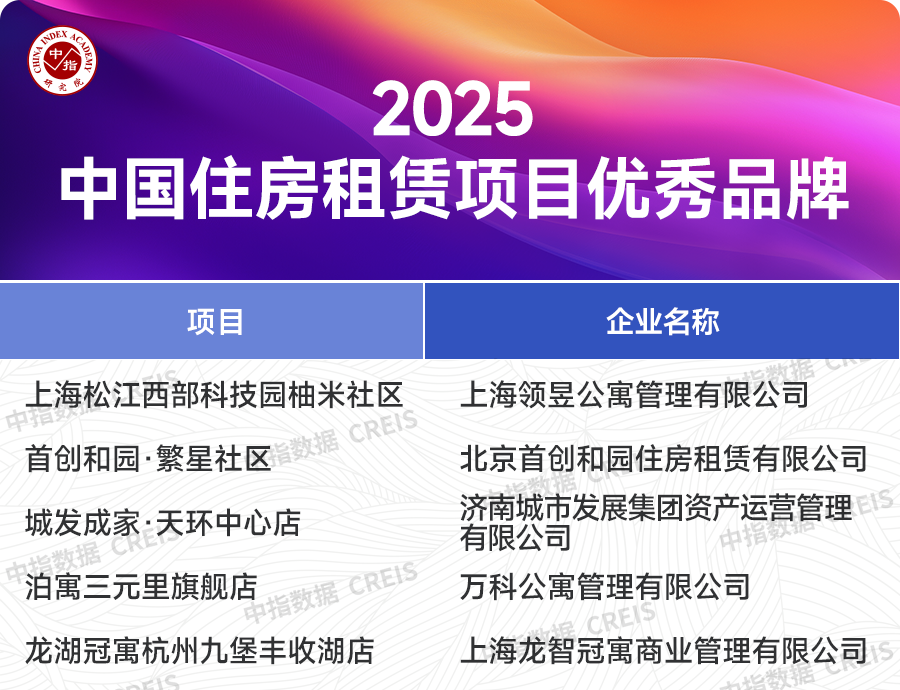 CHINA INDEX ACADEMY 中指 研究院

2025
中国住房租赁项目优秀品牌

| 项目 | 企业名称 |
|---|---|
| 上海松江西部科技园柚米社区 | 上海领昱公寓管理有限公司 |
| 首创和园·繁星社区 | 北京首创和园住房租赁有限公司 |
| 城发成家·天环中心店 | 济南城市发展集团资产运营管理有限公司 |
| 泊寓三元里旗舰店 | 万科公寓管理有限公司 |
| 龙湖冠寓杭州九堡丰收湖店 | 上海龙智冠寓商业管理有限公司 |

中指数据 CREIS